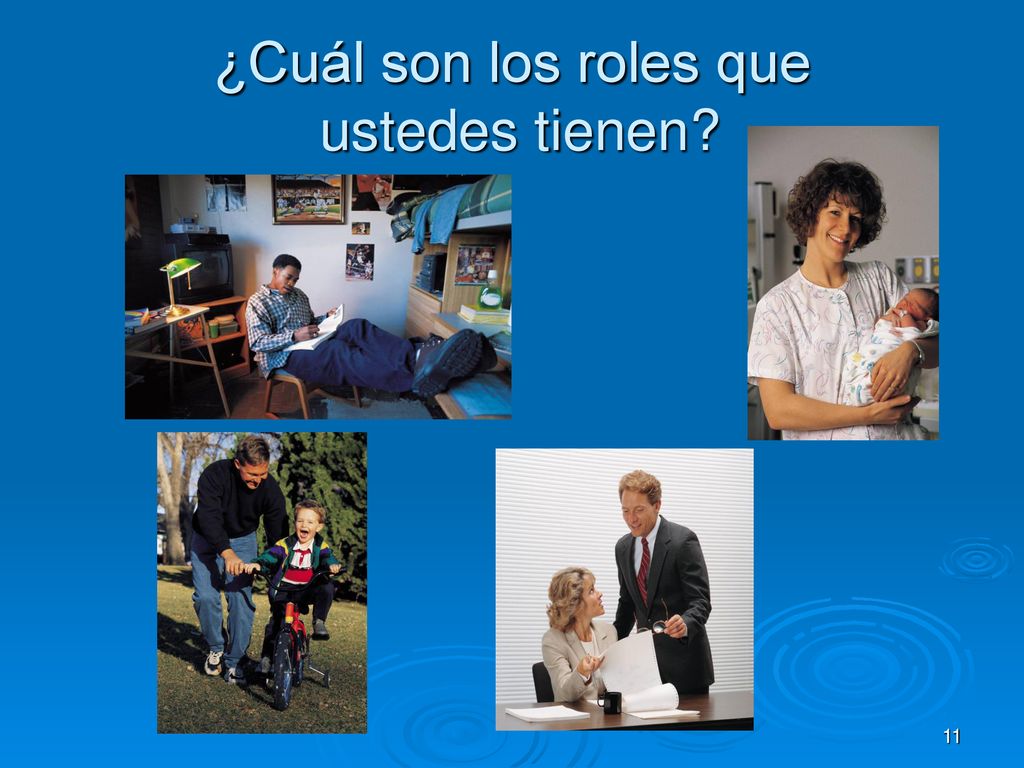 ¿Cuál son los roles que ustedes tienen?

11